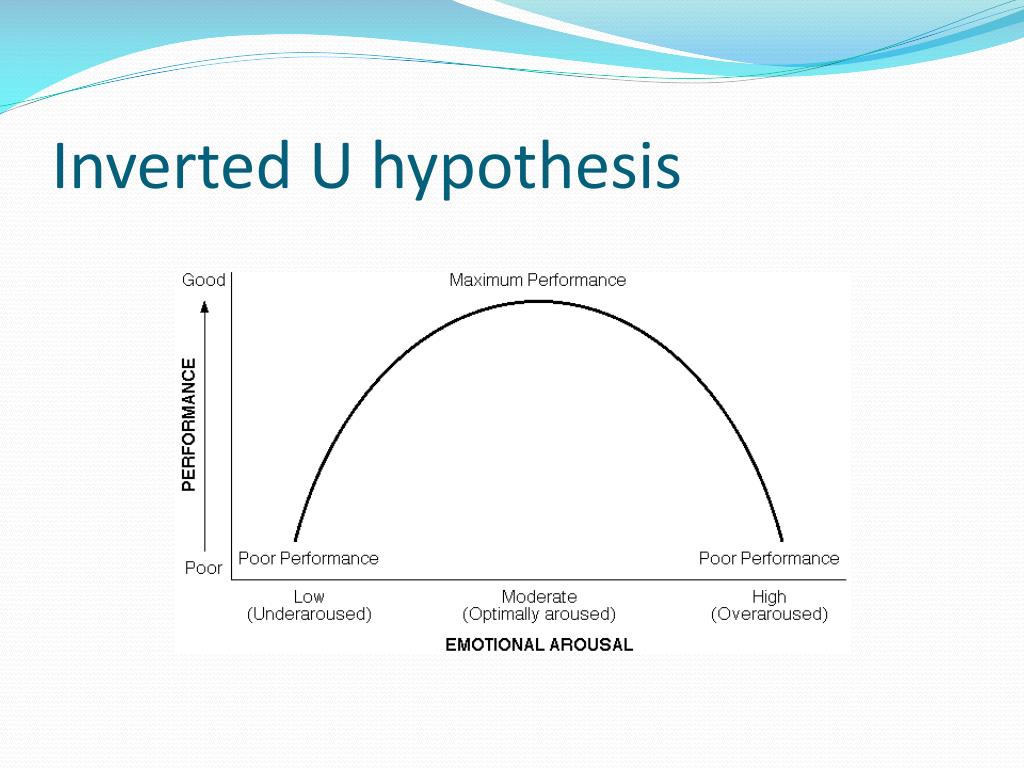 Inverted U hypothesis

Good

PERFORMANCE

Poor

Maximum Performance

Poor Performance

Poor Performance

Low
(Underaroused)

Moderate
(Optimally aroused)

High
(Overaroused)

EMOTIONAL AROUSAL